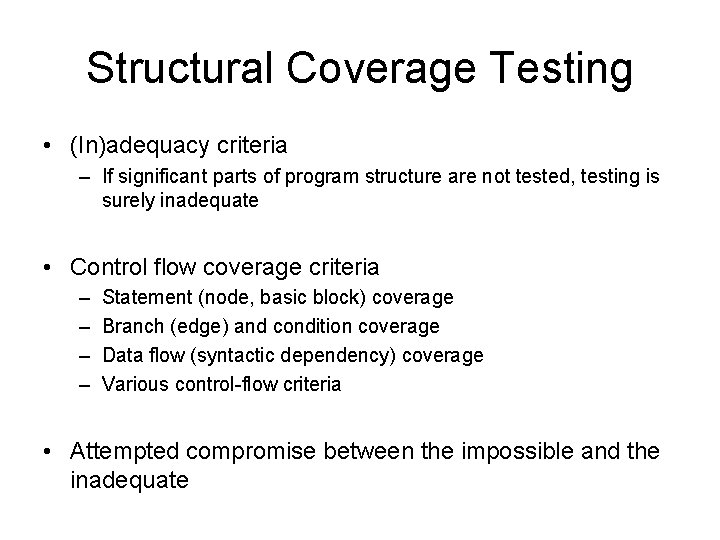 Structural Coverage Testing

• (In)adequacy criteria
– If significant parts of program structure are not tested, testing is surely inadequate

• Control flow coverage criteria
– Statement (node, basic block) coverage
– Branch (edge) and condition coverage
– Data flow (syntactic dependency) coverage
– Various control-flow criteria

• Attempted compromise between the impossible and the inadequate